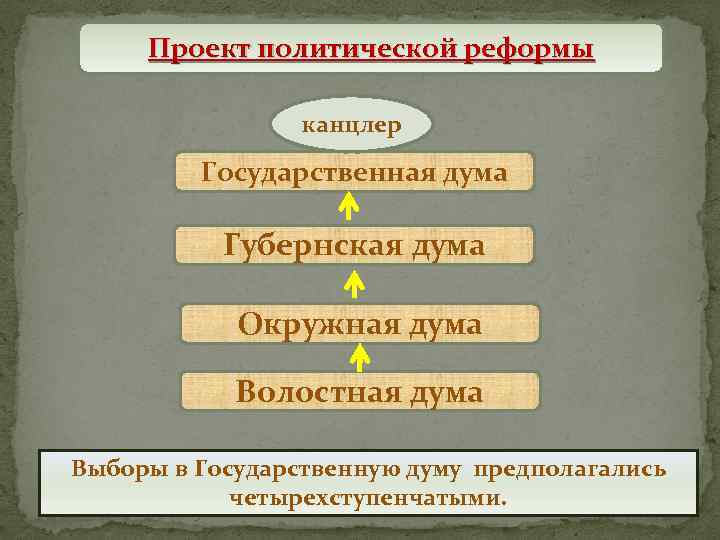 Проект политической реформы

канцлер

Государственная дума

Губернская дума

Окружная дума

Волостная дума

Выборы в Государственную думу предполагались четырехступенчатыми.